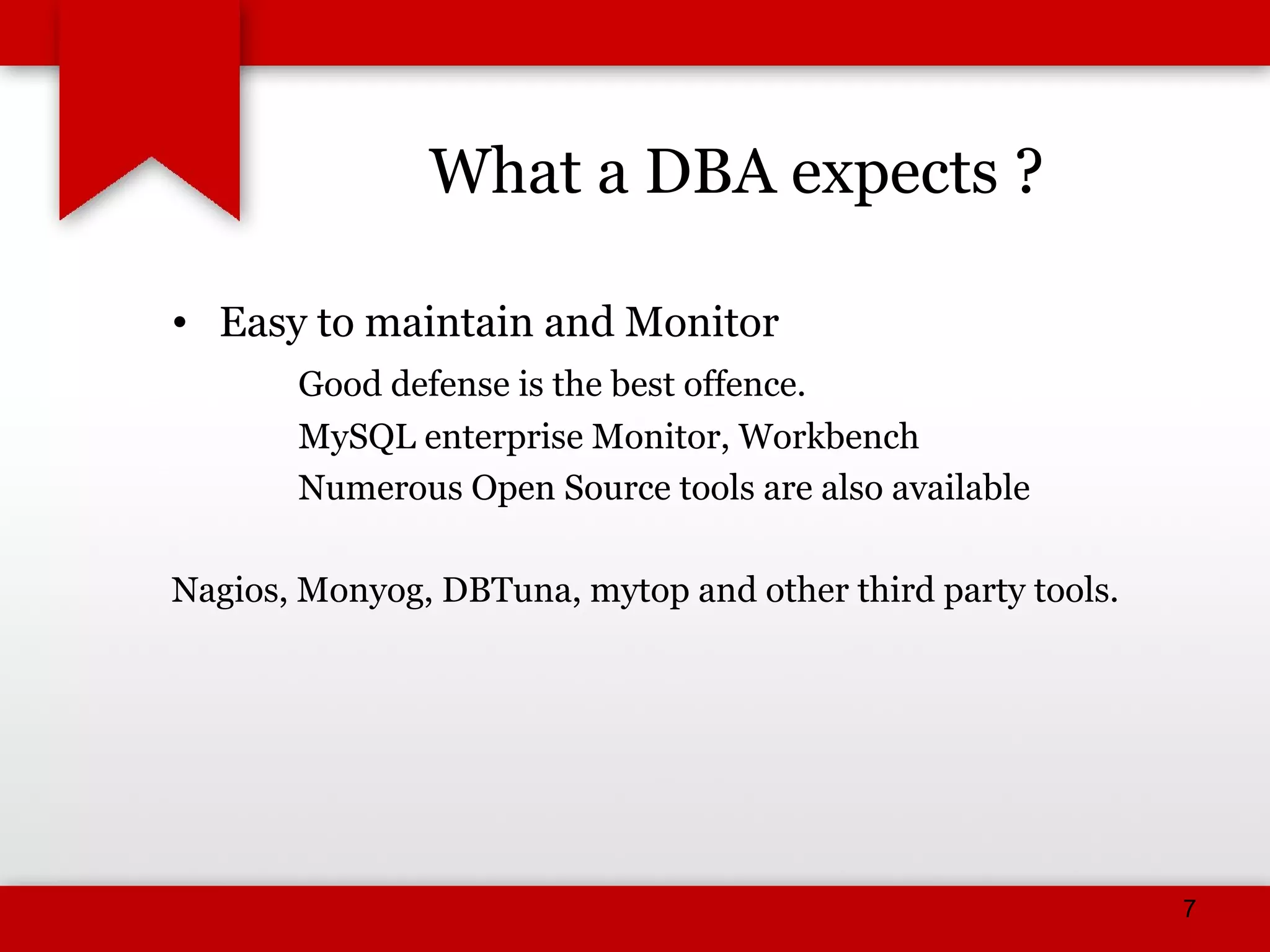 What a DBA expects ?

• Easy to maintain and Monitor

Good defense is the best offence.

MySQL enterprise Monitor, Workbench

Numerous Open Source tools are also available

Nagios, Monyog, DBTuna, mytop and other third party tools.

7